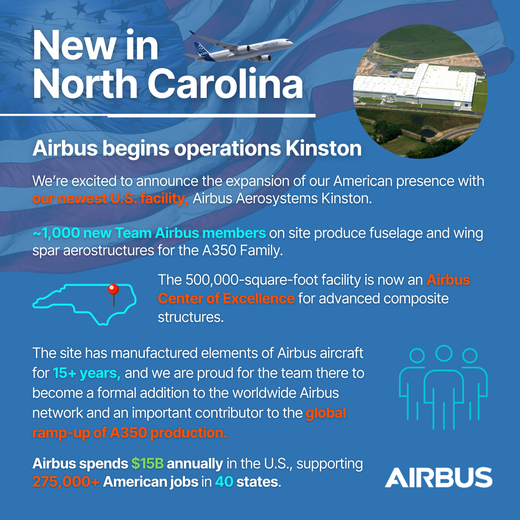 New in North Carolina

Airbus begins operations Kinston

We're excited to announce the expansion of our American presence with our newest U.S. facility, Airbus Aerosystems Kinston.

~1,000 new Team Airbus members on site produce fuselage and wing spar aerostructures for the A350 Family.

The 500,000-square-foot facility is now an Airbus Center of Excellence for advanced composite structures.

The site has manufactured elements of Airbus aircraft for 15+ years, and we are proud for the team there to become a formal addition to the worldwide Airbus network and an important contributor to the global ramp-up of A350 production.

Airbus spends $15B annually in the U.S., supporting 275,000+ American jobs in 40 states.

AIRBUS